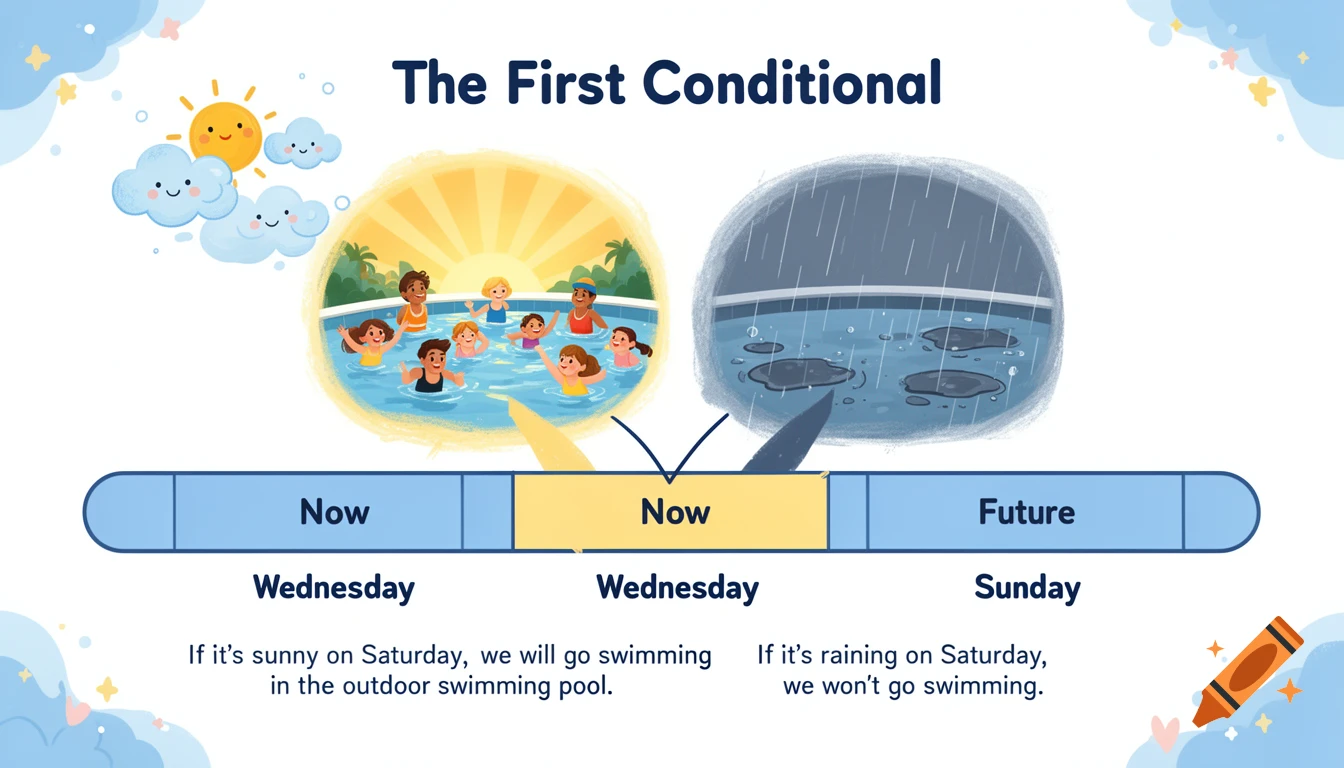 The First Conditional

Now

Now

Future

Wednesday

Wednesday

Sunday

If it's sunny on Saturday, we will go swimming in the outdoor swimming pool.

If it's raining on Saturday, we won't go swimming.